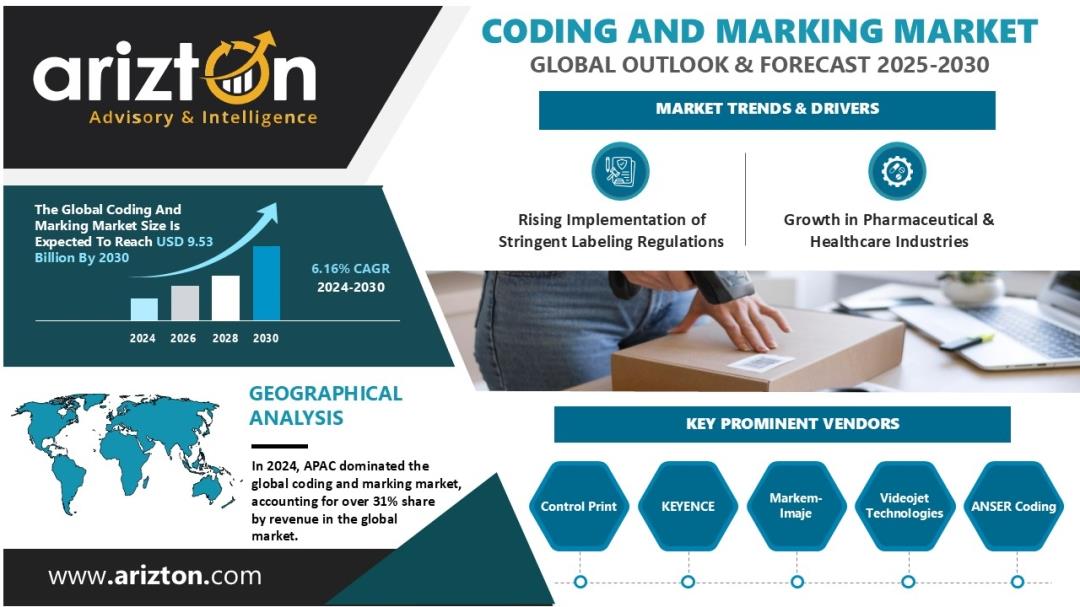 arizton
Advisory & Intelligence

CODING AND MARKING MARKET
GLOBAL OUTLOOK & FORECAST 2025-2030

MARKET TRENDS & DRIVERS

Rising Implementation of Stringent Labeling Regulations

Growth in Pharmaceutical & Healthcare Industries

The Global Coding And Marking Market Size Is Expected To Reach USD 9.53 Billion By 2030

6.16% CAGR
2024-2030

2024 2026 2028 2030

GEOGRAPHICAL ANALYSIS

In 2024, APAC dominated the global coding and marking market, accounting for over 31% share by revenue in the global market.

KEY PROMINENT VENDORS

Control Print
KEYENCE
Markem-Imaje
Videojet Technologies
ANSER Coding

www.arizton.com